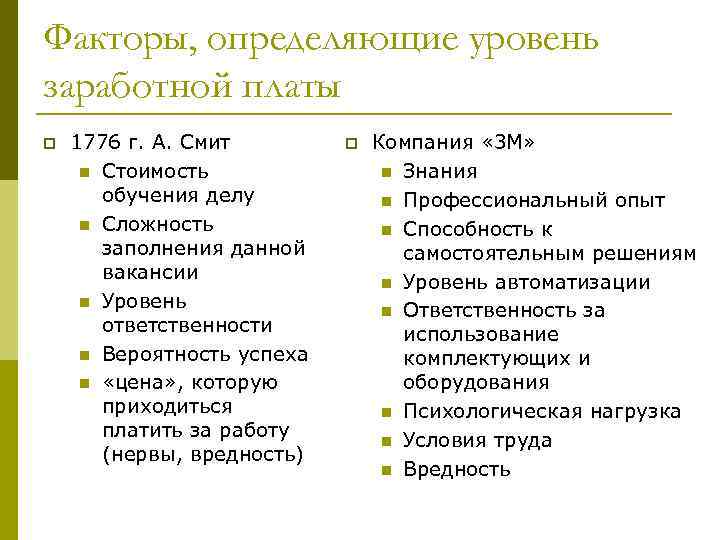 Факторы, определяющие уровень заработной платы

1776 г. А. Смит
Стоимость обучения делу
Сложность заполнения данной вакансии
Уровень ответственности
Вероятность успеха
«цена», которую приходиться платить за работу (нервы, вредность)

Компания «3М»
Знания
Профессиональный опыт
Способность к самостоятельным решениям
Уровень автоматизации
Ответственность за использование комплектующих и оборудования
Психологическая нагрузка
Условия труда
Вредность